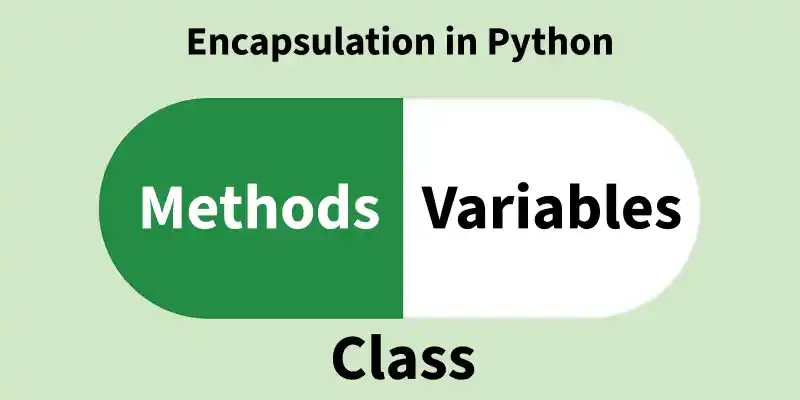 Encapsulation in Python

Methods Variables

Class